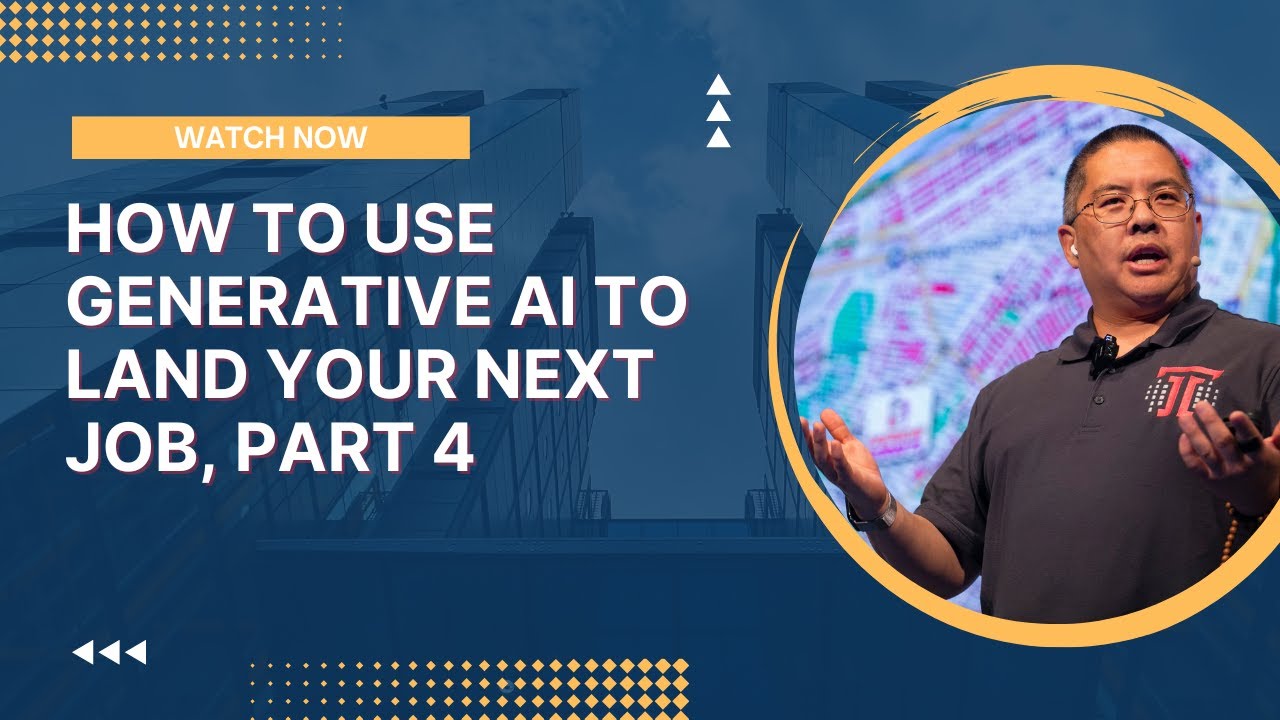 WATCH NOW

HOW TO USE GENERATIVE AI TO LAND YOUR NEXT JOB, PART 4